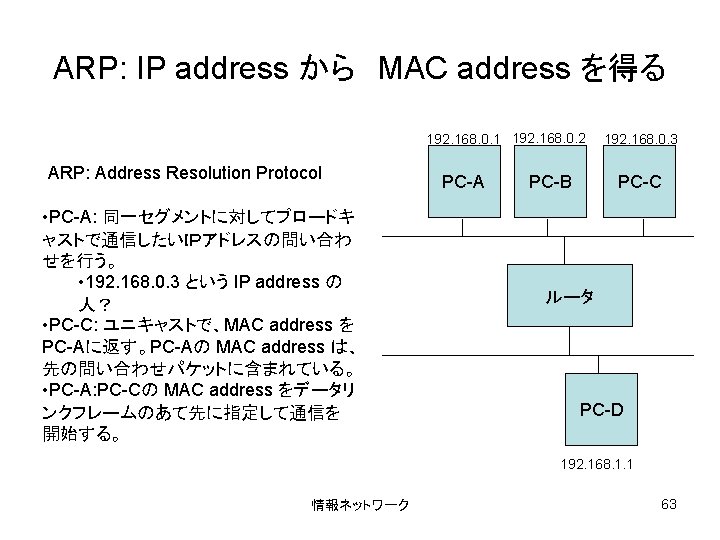 ARP: IP address から MAC address を得る

ARP: Address Resolution Protocol

•PC-A: 同一セグメントに対してブロードキャストで通信したいIPアドレスの問い合わせを行う。
•192.168.0.3 という IP address の人？
•PC-C: ユニキャストで、MAC address をPC-Aに返す。PC-Aの MAC address は、先の問い合わせパケットに含まれている。
•PC-A:PC-Cの MAC address をデータリンクフレームのあて先に指定して通信を開始する。

192.168.0.1
192.168.0.2
192.168.0.3
PC-A
PC-B
PC-C
ルータ
PC-D
192.168.1.1

情報ネットワーク
63